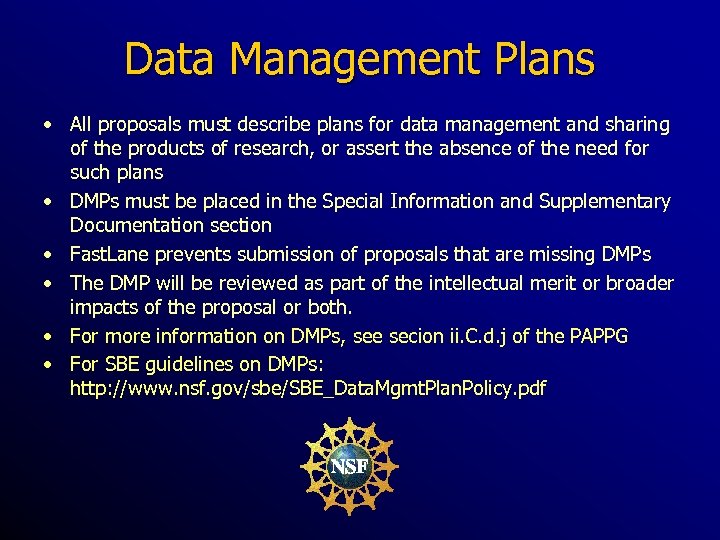 Data Management Plans

• All proposals must describe plans for data management and sharing of the products of research, or assert the absence of the need for such plans
• DMPs must be placed in the Special Information and Supplementary Documentation section
• FastLane prevents submission of proposals that are missing DMPs
• The DMP will be reviewed as part of the intellectual merit or broader impacts of the proposal or both.
• For more information on DMPs, see secion ii.C.d.j of the PAPPG
• For SBE guidelines on DMPs: http://www.nsf.gov/sbe/SBE_DataMgmtPlanPolicy.pdf

NSF